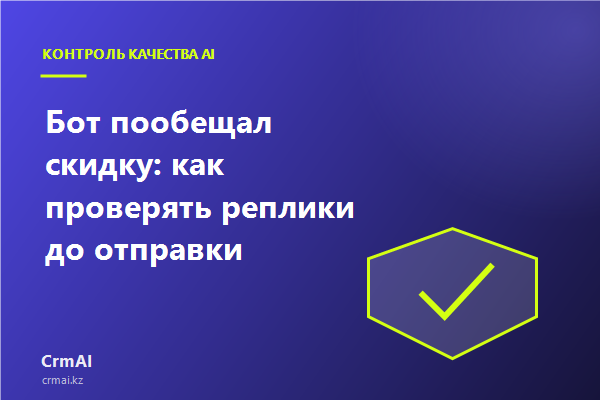 КОНТРОЛЬ КАЧЕСТВА AI

Бот пообещал скидку: как проверять реплики до отправки

CrmAI
crmai.kz